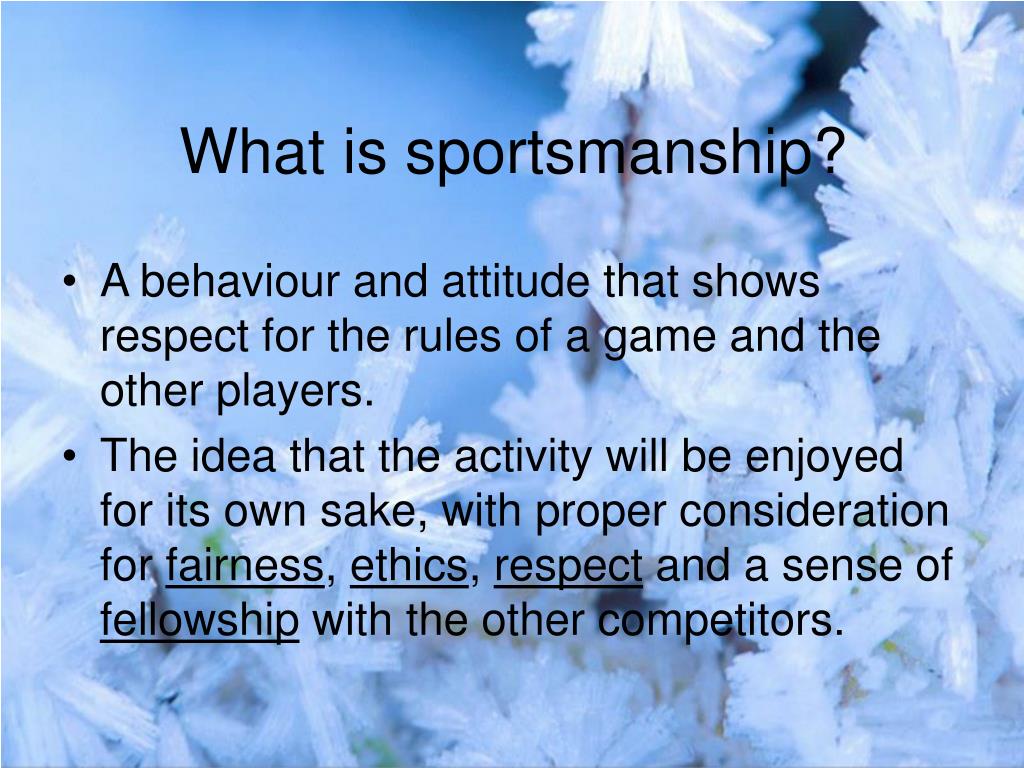 What is sportsmanship?

• A behaviour and attitude that shows respect for the rules of a game and the other players.

• The idea that the activity will be enjoyed for its own sake, with proper consideration for fairness, ethics, respect and a sense of fellowship with the other competitors.